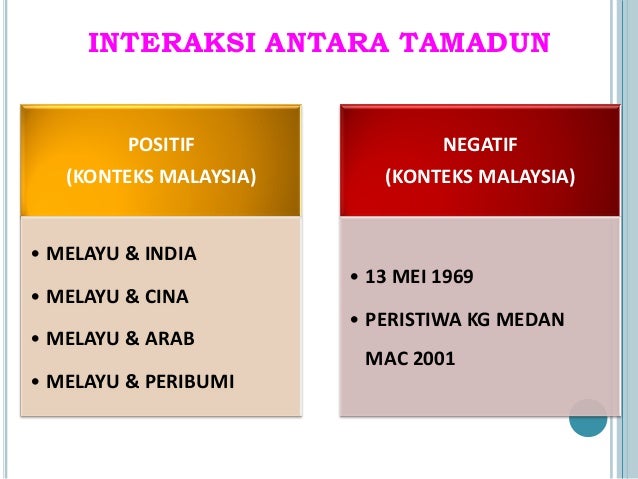 INTERAKSI ANTARA TAMADUN

POSITIF
(KONTEKS MALAYSIA)

• MELAYU & INDIA
• MELAYU & CINA
• MELAYU & ARAB
• MELAYU & PERIBUMI

NEGATIF
(KONTEKS MALAYSIA)

• 13 MEI 1969
• PERISTIWA KG MEDAN MAC 2001